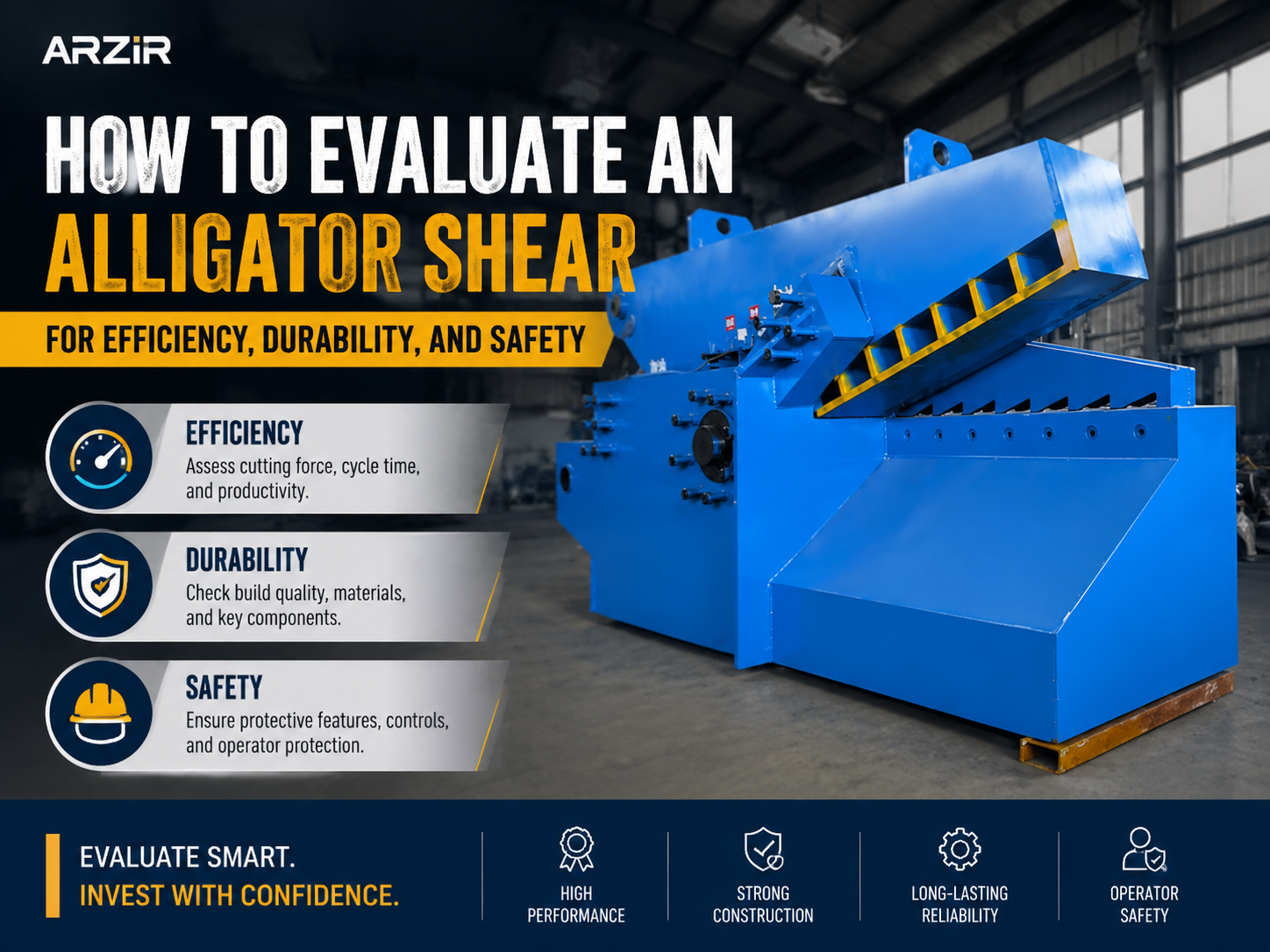 ARZIR

HOW TO EVALUATE AN ALLIGATOR SHEAR

FOR EFFICIENCY, DURABILITY, AND SAFETY

EFFICIENCY
Assess cutting force, cycle time, and productivity.

DURABILITY
Check build quality, materials, and key components.

SAFETY
Ensure protective features, controls, and operator protection.

EVALUATE SMART.
INVEST WITH CONFIDENCE.

HIGH PERFORMANCE

STRONG CONSTRUCTION

LONG-LASTING RELIABILITY

OPERATOR SAFETY